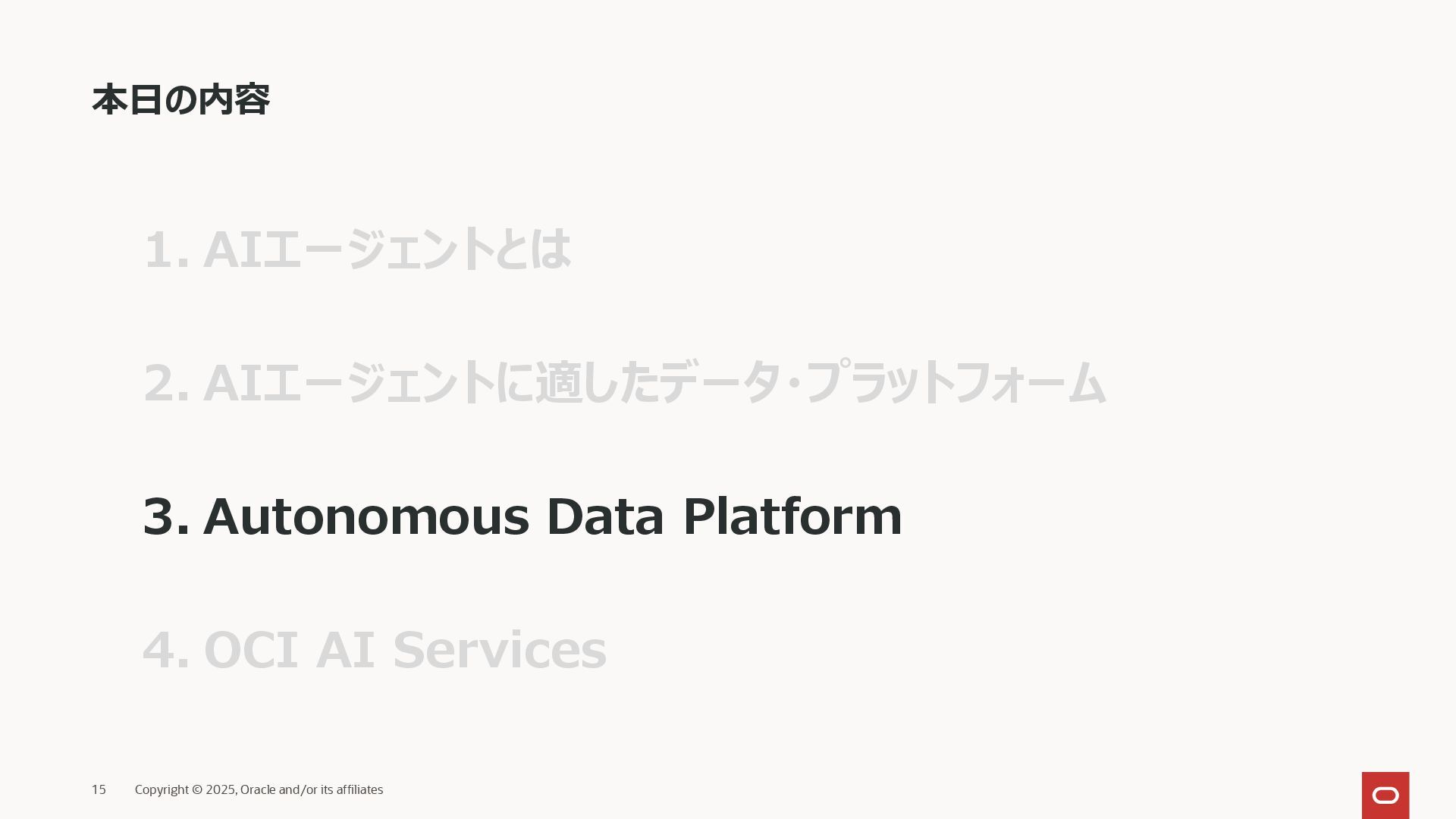 本日の内容

1. AIエージェントとは

2. AIエージェントに適したデータ・プラットフォーム

3. Autonomous Data Platform

4. OCI AI Services

15 Copyright © 2025, Oracle and/or its affiliates